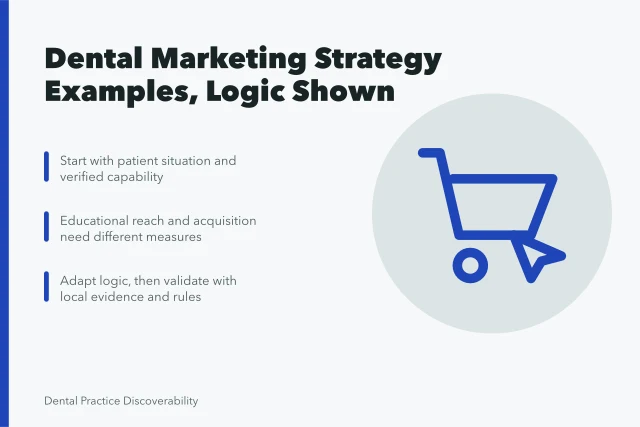 Dental Marketing Strategy Examples, Logic Shown

Start with patient situation and verified capability

Educational reach and acquisition need different measures

Adapt logic, then validate with local evidence and rules

Dental Practice Discoverability